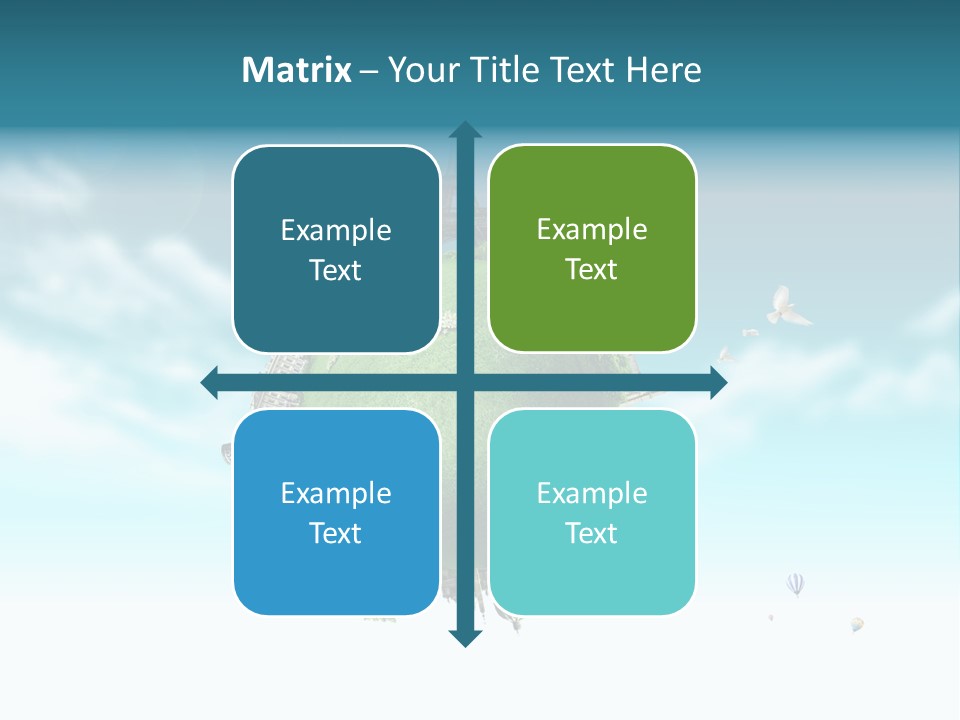 Matrix – Your Title Text Here

Example Text

Example Text

Example Text

Example Text